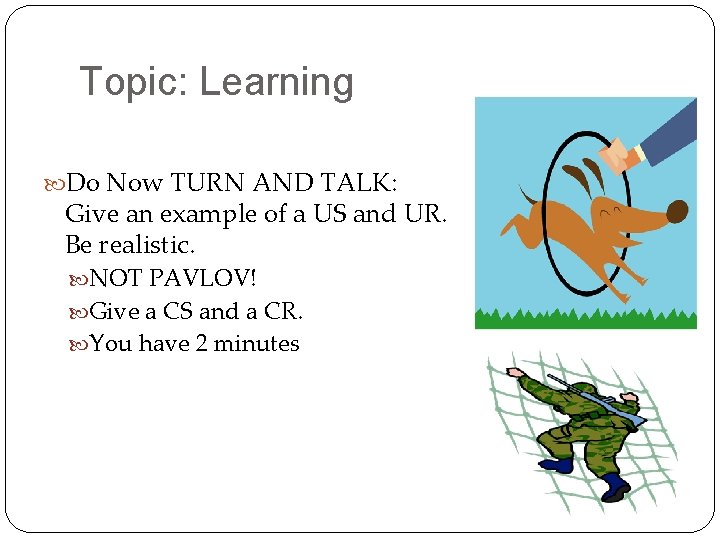 Topic: Learning

Do Now TURN AND TALK: Give an example of a US and UR. Be realistic.

NOT PAVLOV!

Give a CS and a CR.

You have 2 minutes